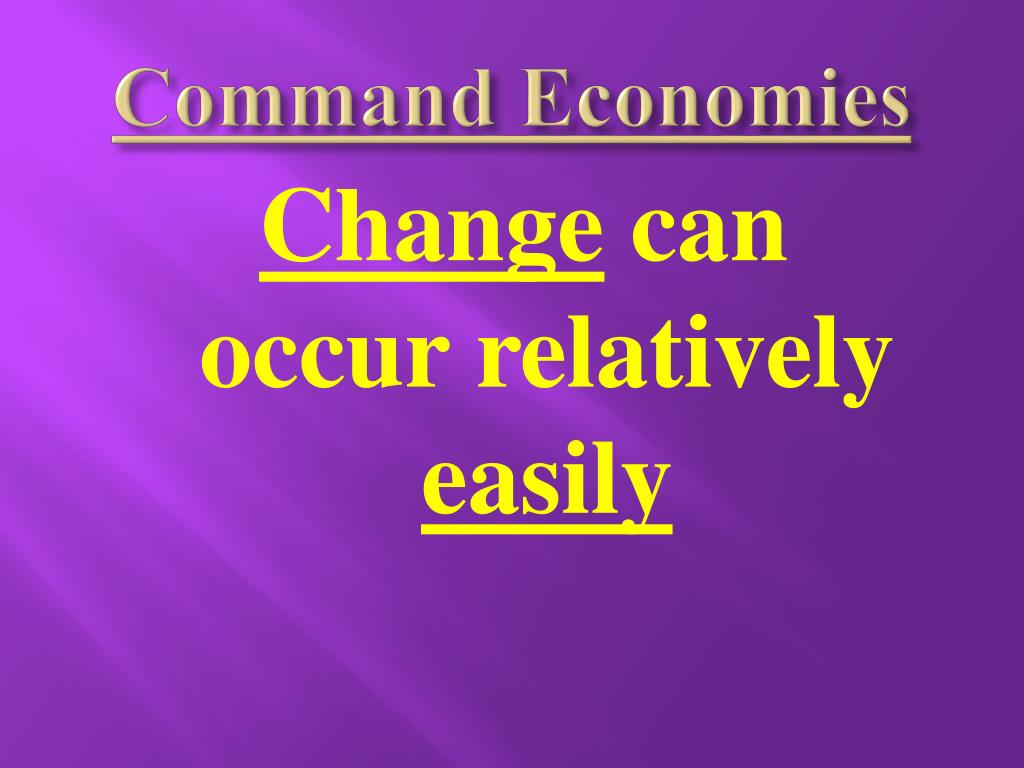 Command Economies

Change can occur relatively easily